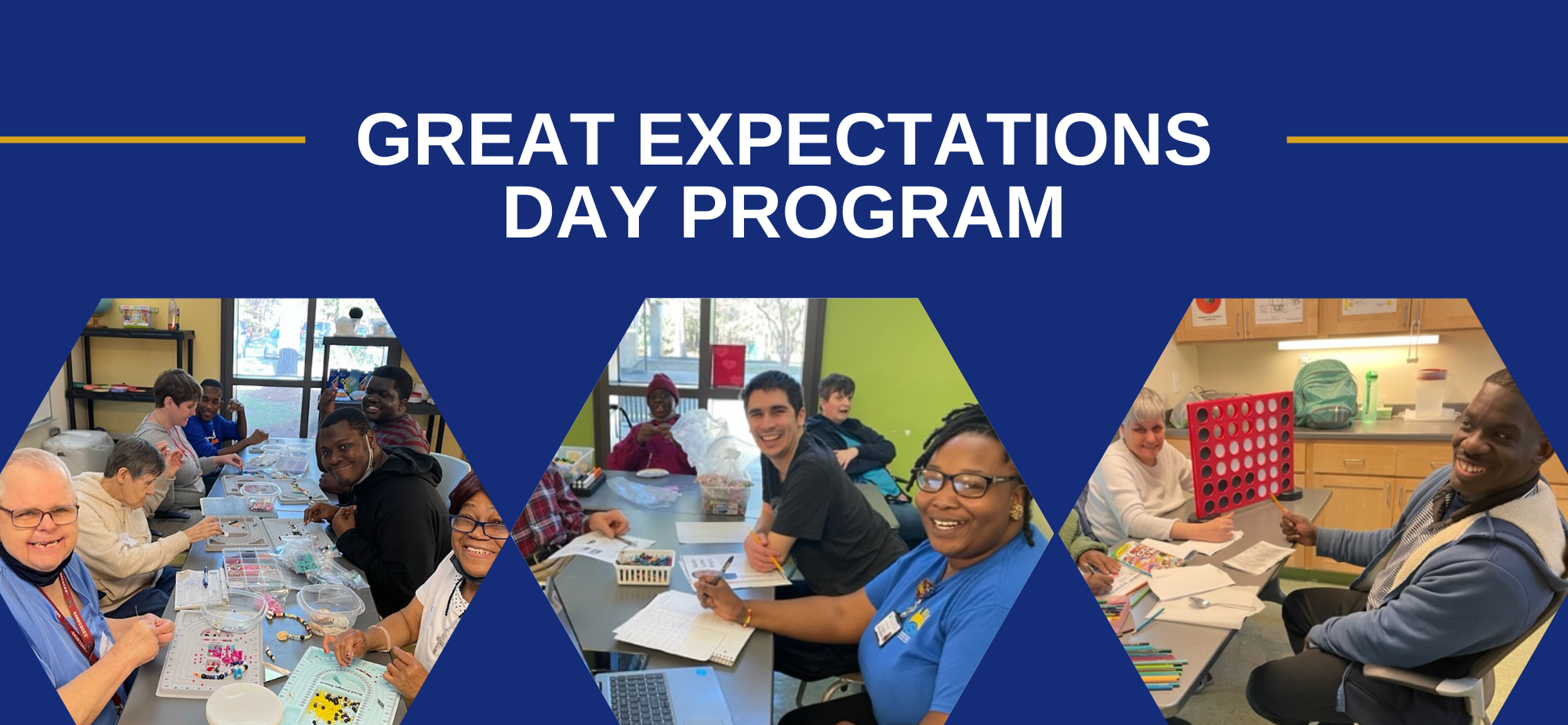 GREAT EXPECTATIONS
DAY PROGRAM